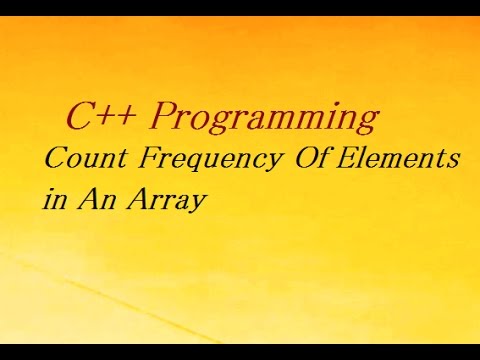 C++ Programming

Count Frequency Of Elements in An Array